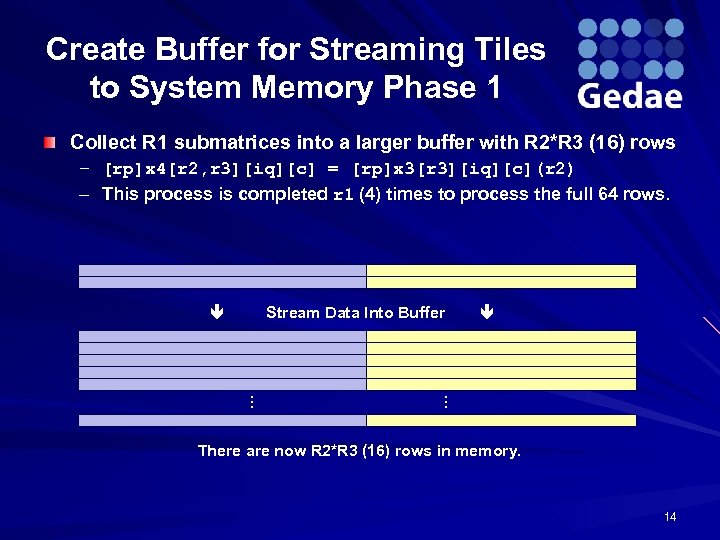 Create Buffer for Streaming Tiles to System Memory Phase 1

Gedae

Collect R1 submatrices into a larger buffer with R2*R3 (16) rows

– [rp]x4[r2,r3][iq][c] = [rp]x3[r3][iq][c](r2)

– This process is completed r1 (4) times to process the full 64 rows.

Stream Data Into Buffer

⋮ ⋮

There are now R2*R3 (16) rows in memory.

14